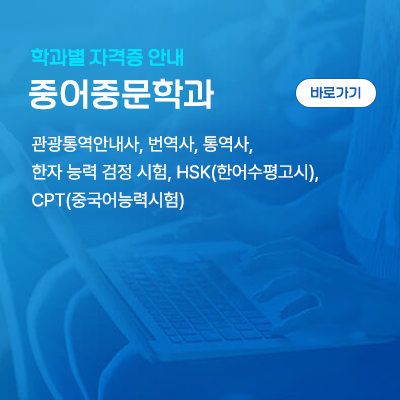 학과별 자격증 안내

중어중문학과

바로가기

관광통역안내사, 번역사, 통역사,
한자 능력 검정 시험, HSK(한어수평고시),
CPT(중국어능력시험)